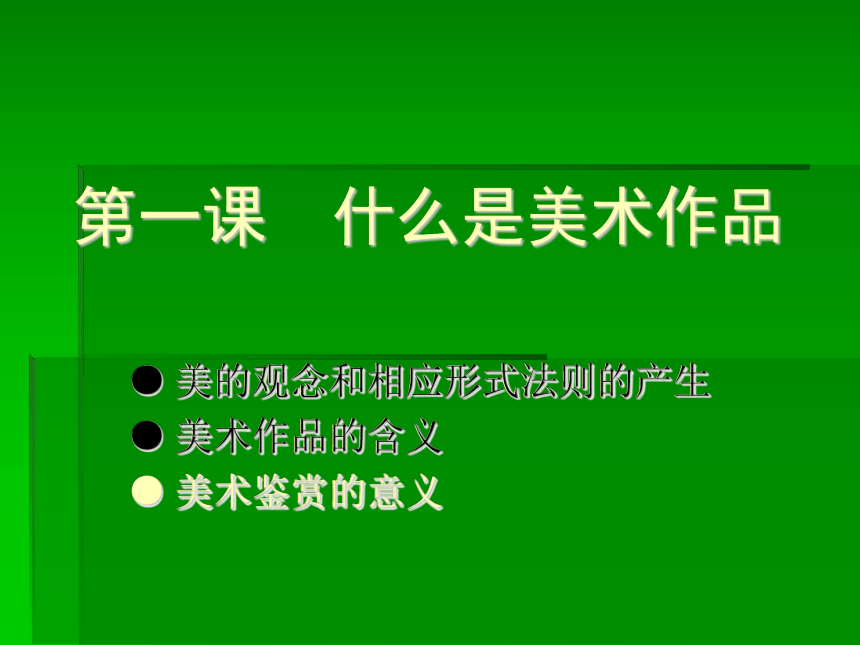 第一课　什么是美术作品

● 美的观念和相应形式法则的产生
● 美术作品的含义
● 美术鉴赏的意义